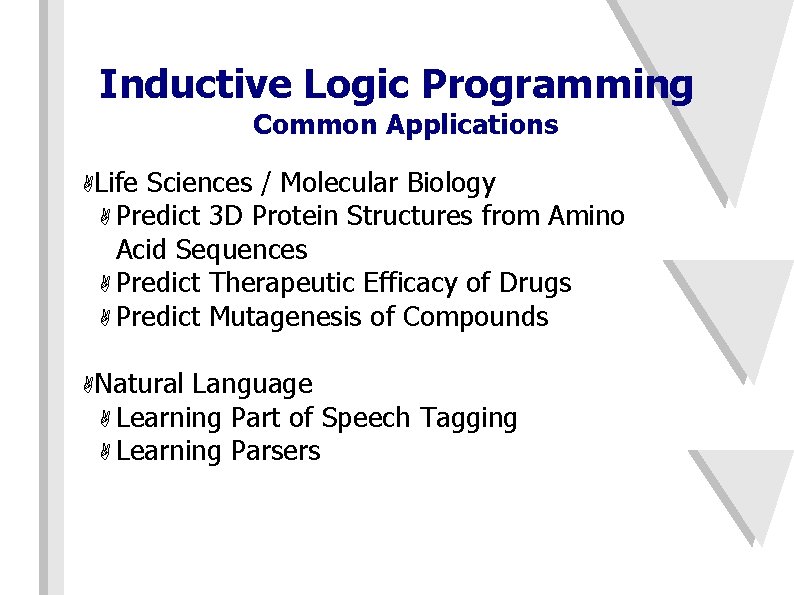 Inductive Logic Programming
Common Applications

Life Sciences / Molecular Biology
Predict 3D Protein Structures from Amino Acid Sequences
Predict Therapeutic Efficacy of Drugs
Predict Mutagenesis of Compounds

Natural Language
Learning Part of Speech Tagging
Learning Parsers